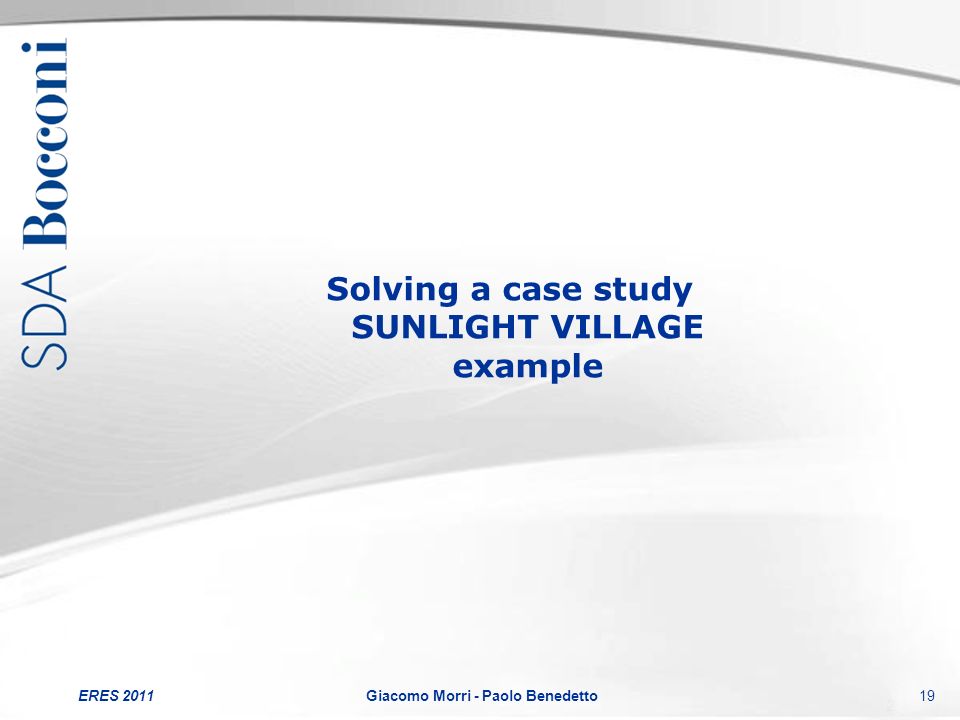 SDA Bocconi

Solving a case study
SUNLIGHT VILLAGE
example

ERES 2011    Giacomo Morri - Paolo Benedetto    19